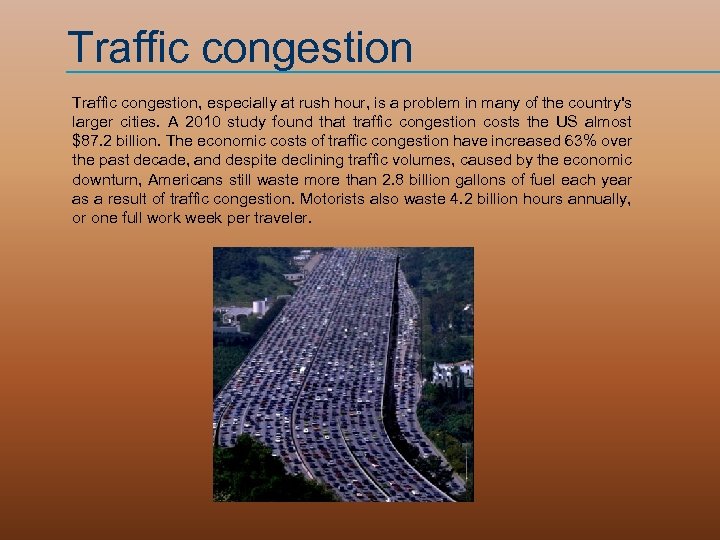 Traffic congestion

Traffic congestion, especially at rush hour, is a problem in many of the country's larger cities. A 2010 study found that traffic congestion costs the US almost \$87.2 billion. The economic costs of traffic congestion have increased 63% over the past decade, and despite declining traffic volumes, caused by the economic downturn, Americans still waste more than 2.8 billion gallons of fuel each year as a result of traffic congestion. Motorists also waste 4.2 billion hours annually, or one full work week per traveler.